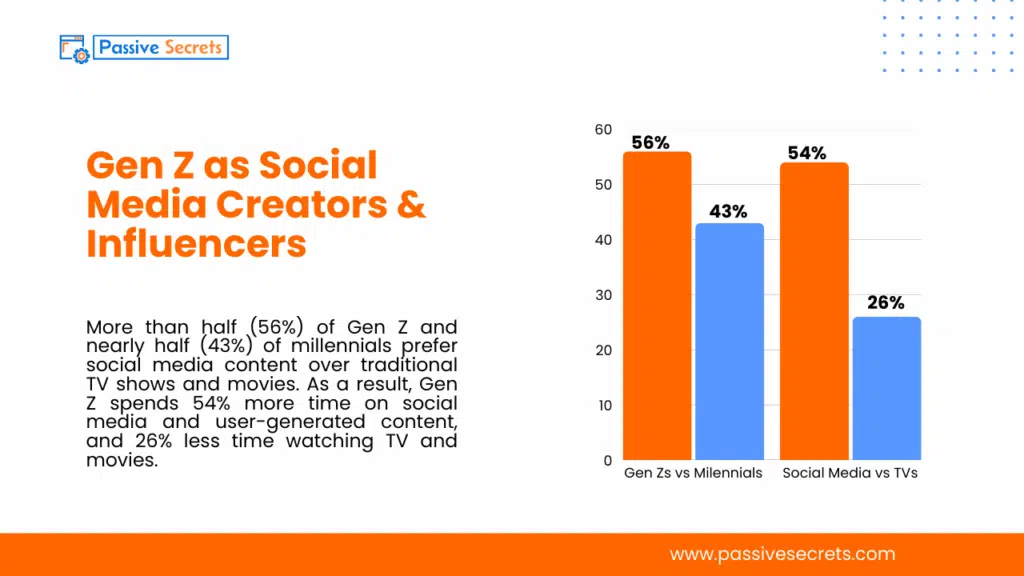 Passive Secrets

Gen Z as Social Media Creators & Influencers

More than half (56%) of Gen Z and nearly half (43%) of millennials prefer social media content over traditional TV shows and movies. As a result, Gen Z spends 54% more time on social media and user-generated content, and 26% less time watching TV and movies.

60
50
40
30
20
10
0

56%
43%
54%
26%

Gen Zs vs Milennials
Social Media vs TVs

www.passivesecrets.com